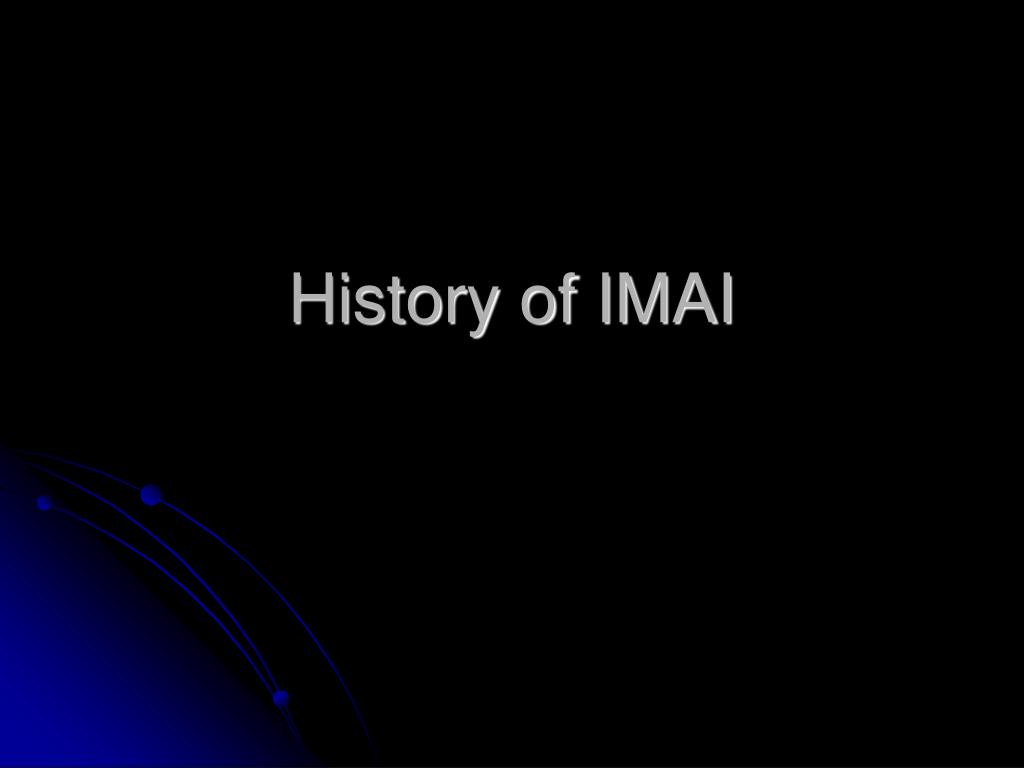 History of IMAI